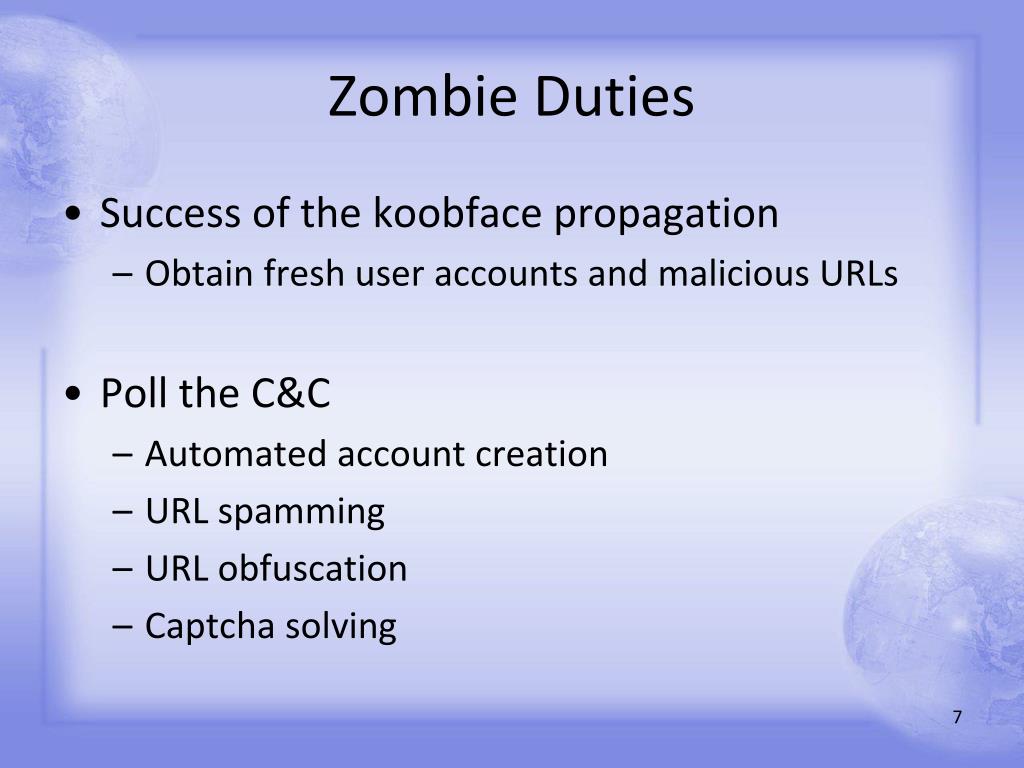 Zombie Duties

• Success of the koobface propagation
– Obtain fresh user accounts and malicious URLs

• Poll the C&C
– Automated account creation
– URL spamming
– URL obfuscation
– Captcha solving

7